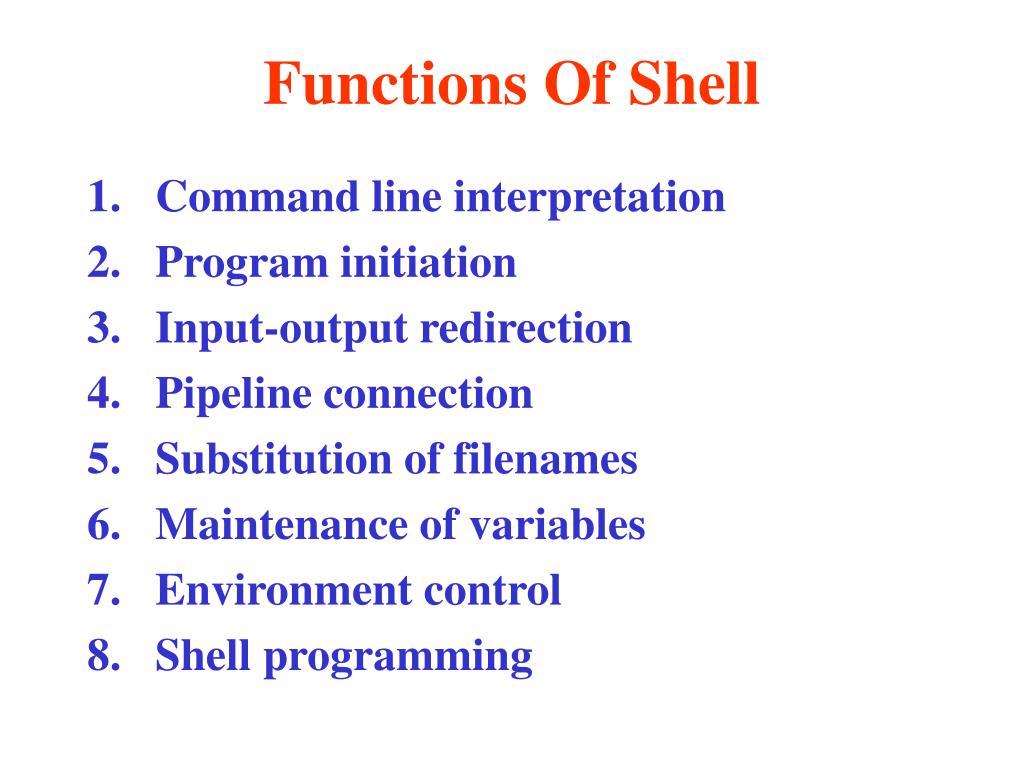 Functions Of Shell

1. Command line interpretation
2. Program initiation
3. Input-output redirection
4. Pipeline connection
5. Substitution of filenames
6. Maintenance of variables
7. Environment control
8. Shell programming